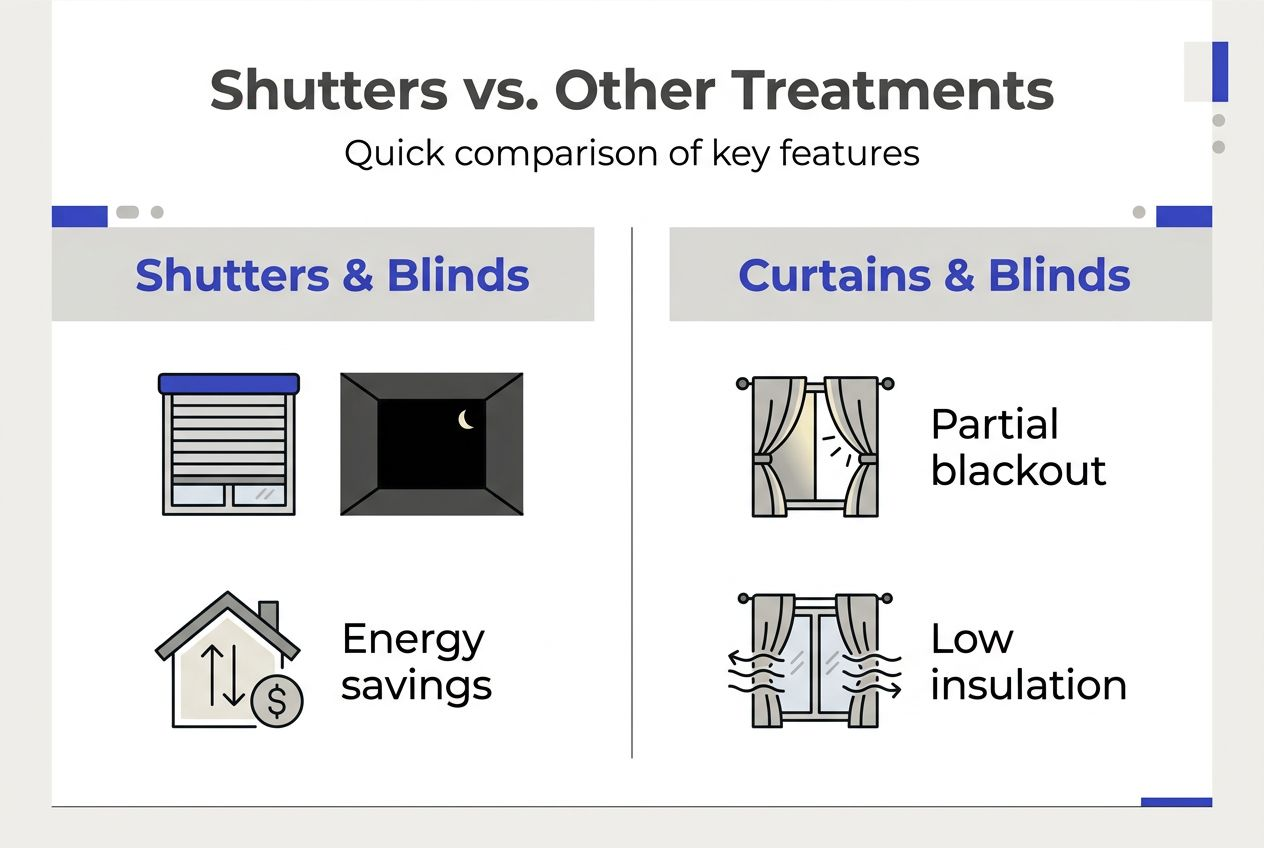 Shutters vs. Other Treatments

Quick comparison of key features

Shutters & Blinds

Energy savings

Curtains & Blinds

Partial blackout

Low insulation